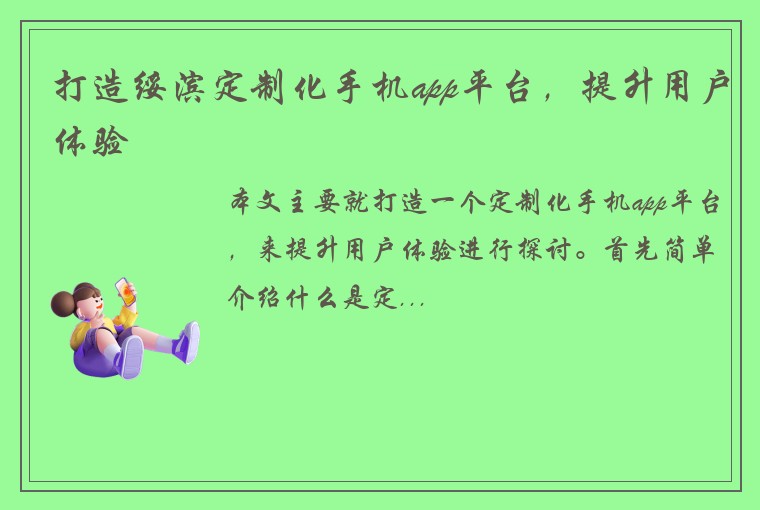 打造绥滨定制化手机app平台，提升用户体验

本文主要就打造一个定制化手机app平台，来提升用户体验进行探讨。首先简单介绍什么是定...